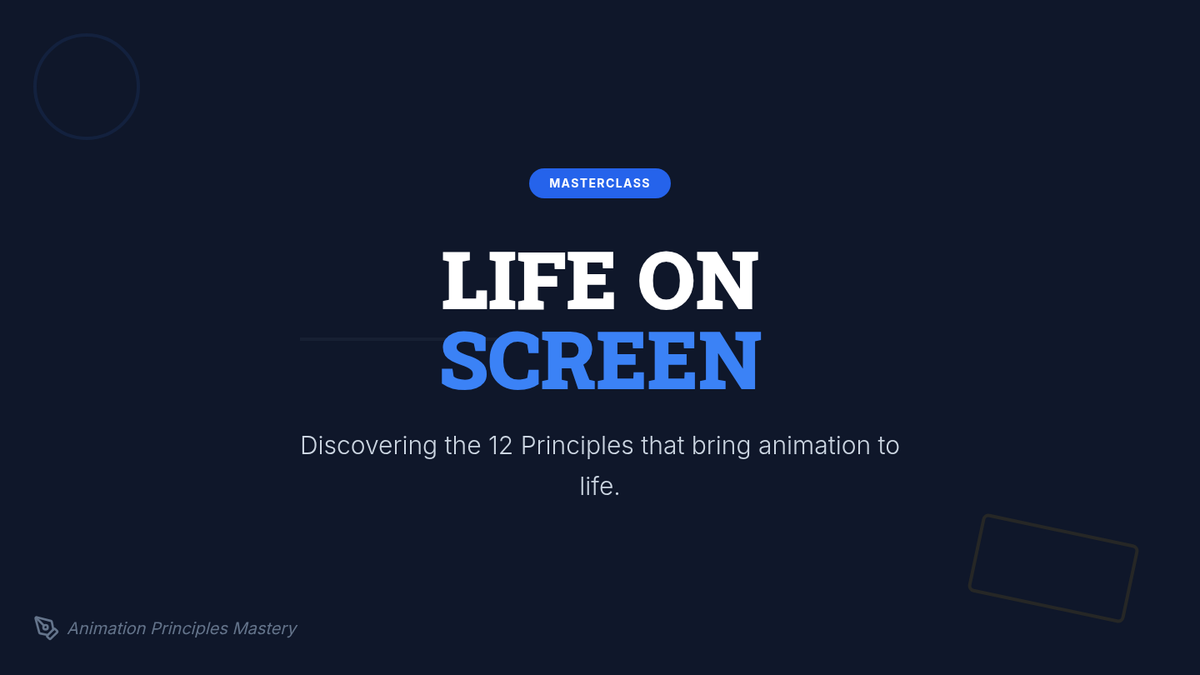 MASTERCLASS

LIFE ON
SCREEN

Discovering the 12 Principles that bring animation to life.

Animation Principles Mastery